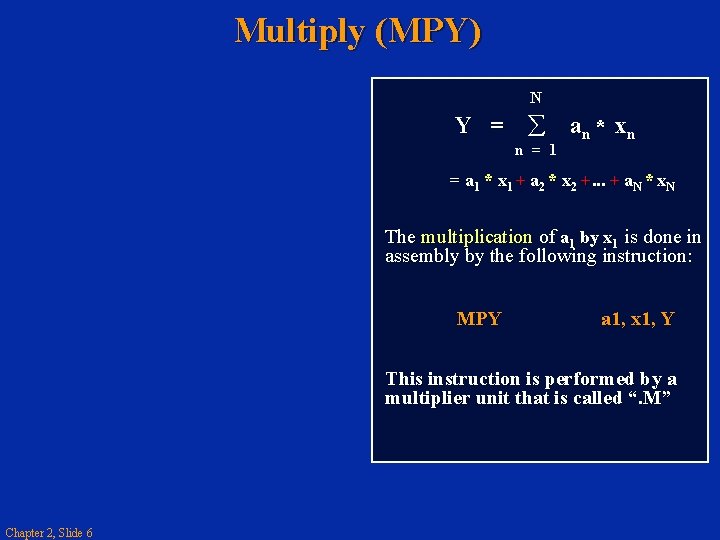 Multiply (MPY)

$Y = \sum_{n=1}^{N} a_n * x_n$

$= a_1 * x_1 + a_2 * x_2 + ... + a_N * x_N$

The multiplication of $a_1$ by $x_1$ is done in assembly by the following instruction:

MPY a1, x1, Y

This instruction is performed by a multiplier unit that is called ".M"

Chapter 2, Slide 6